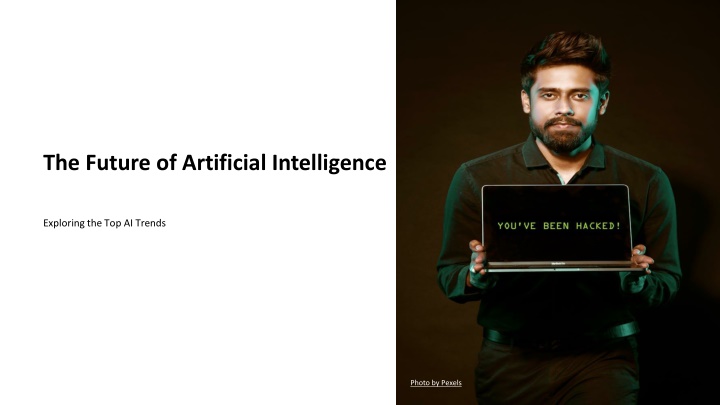 The Future of Artificial Intelligence

Exploring the Top AI Trends

YOU'VE BEEN HACKED!

Photo by Pexels